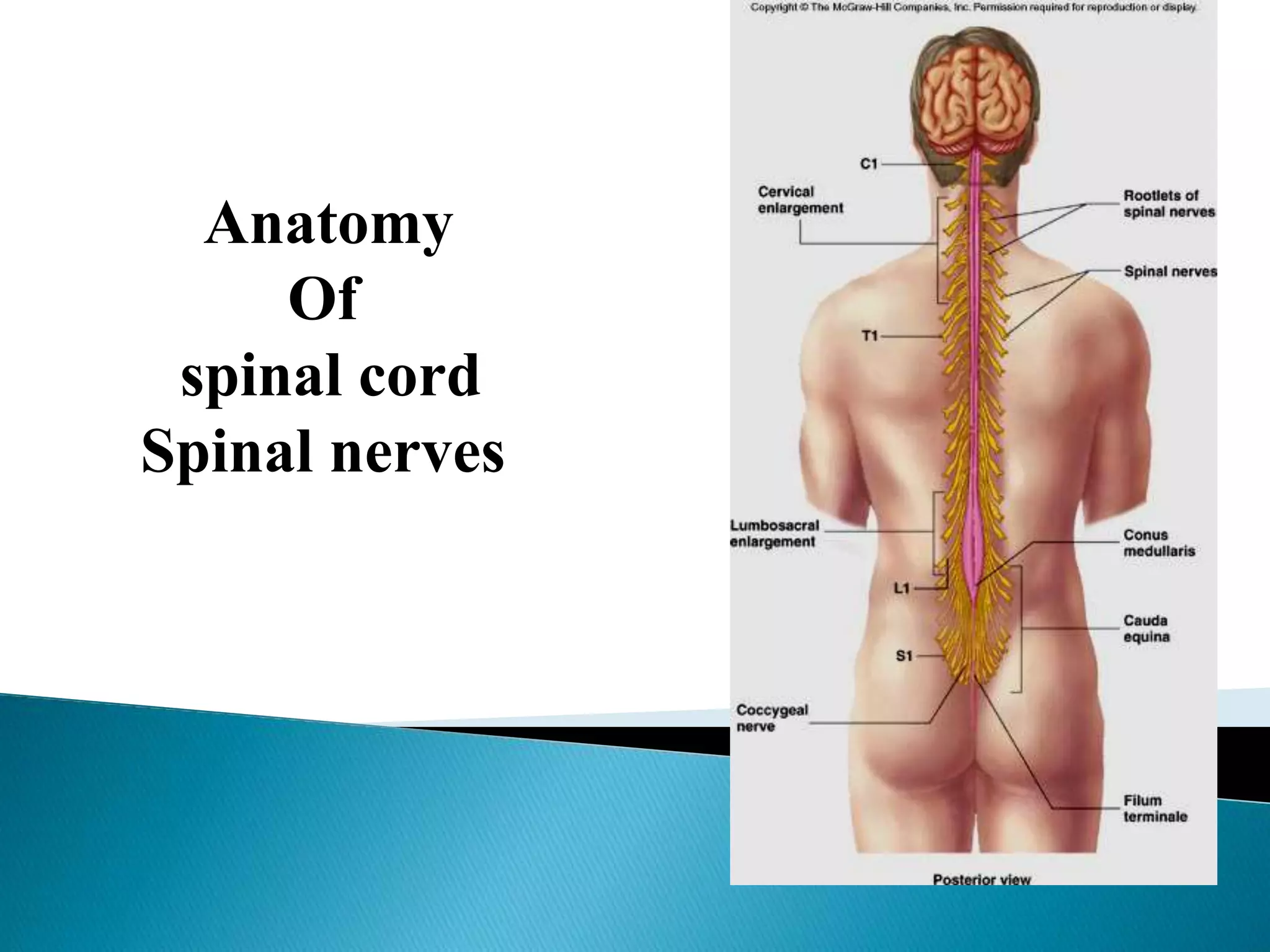 Anatomy
Of
spinal cord
Spinal nerves

Copyright © The McGraw-Hill Companies, Inc. Permission required for reproduction or display.

C1

Cervical enlargement

Rootlets of spinal nerves

Spinal nerves

T1

Lumbosacral enlargement

Conus medullaris

L1

Cauda equina

S1

Coccygeal nerve

Filum terminale

Posterior view